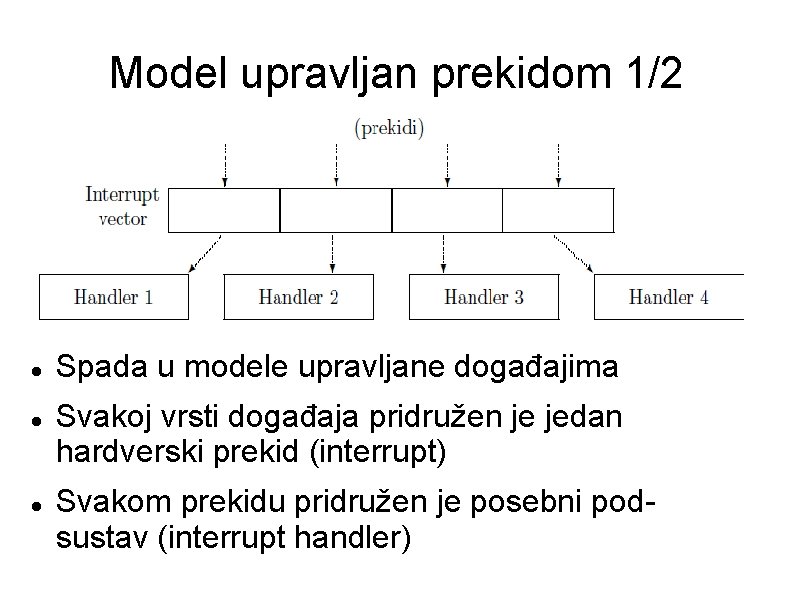 Model upravljan prekidom 1/2

(prekidi)

Interrupt vector

Handler 1

Handler 2

Handler 3

Handler 4

• Spada u modele upravljane događajima

• Svakoj vrsti događaja pridružen je jedan hardverski prekid (interrupt)

• Svakom prekidu pridružen je posebni podsustav (interrupt handler)